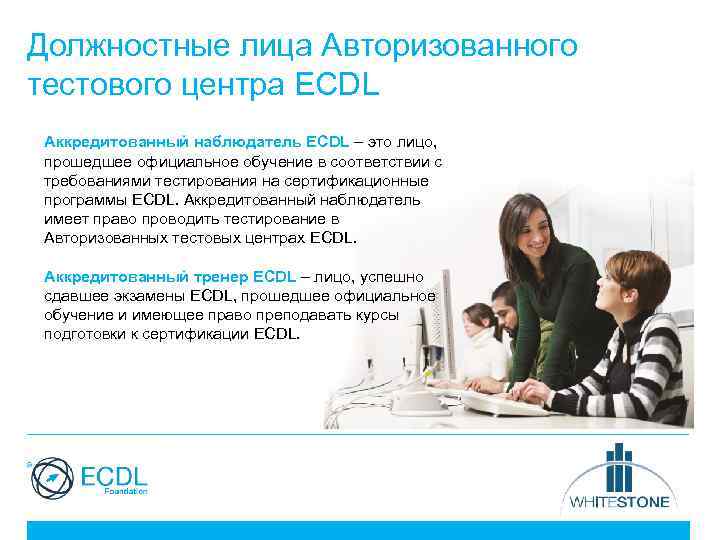 Должностные лица Авторизованного тестового центра ECDL

Аккредитованный наблюдатель ECDL – это лицо, прошедшее официальное обучение в соответствии с требованиями тестирования на сертификационные программы ECDL. Аккредитованный наблюдатель имеет право проводить тестирование в Авторизованных тестовых центрах ECDL.

Аккредитованный тренер ECDL – лицо, успешно сдавшее экзамены ECDL, прошедшее официальное обучение и имеющее право преподавать курсы подготовки к сертификации ECDL.

ECDL Foundation

WHITESTONE